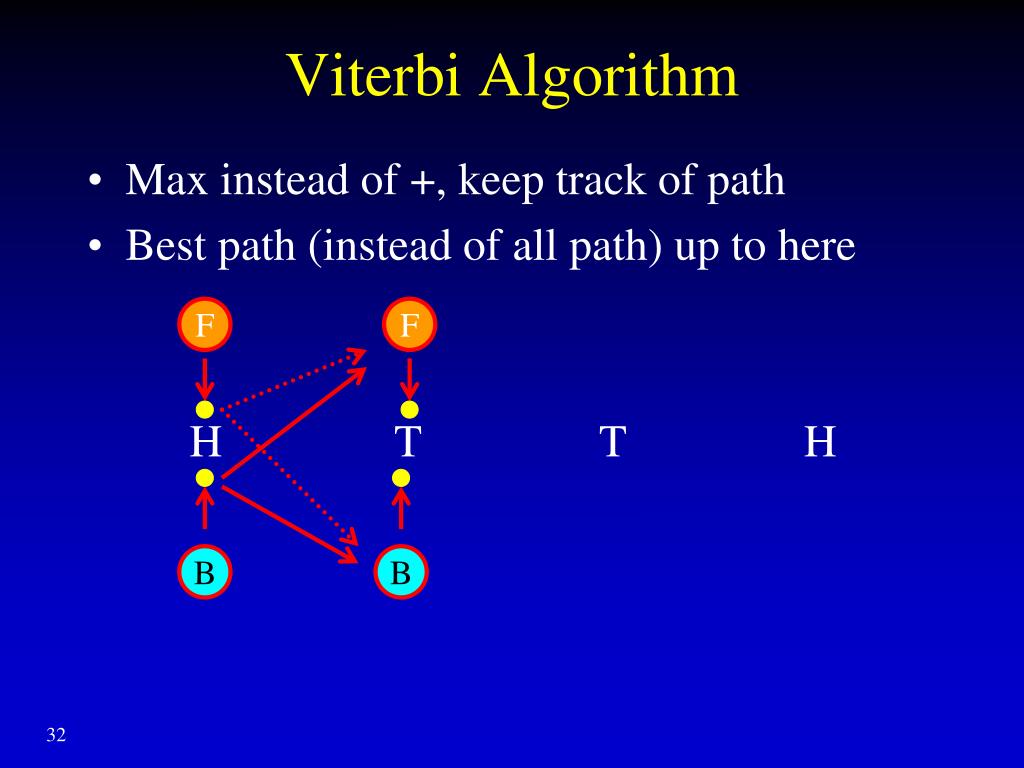 Viterbi Algorithm

• Max instead of +, keep track of path
• Best path (instead of all path) up to here

F F

H T T H

B B

32